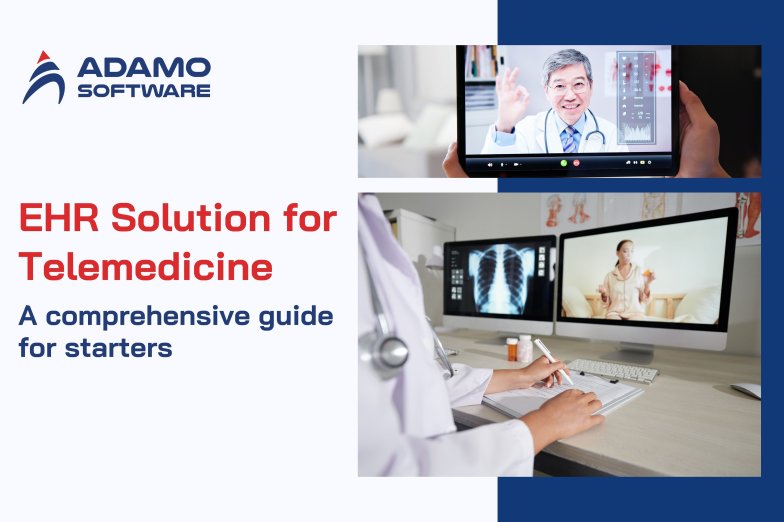 ADAMO
SOFTWARE

EHR Solution for Telemedicine

A comprehensive guide for starters